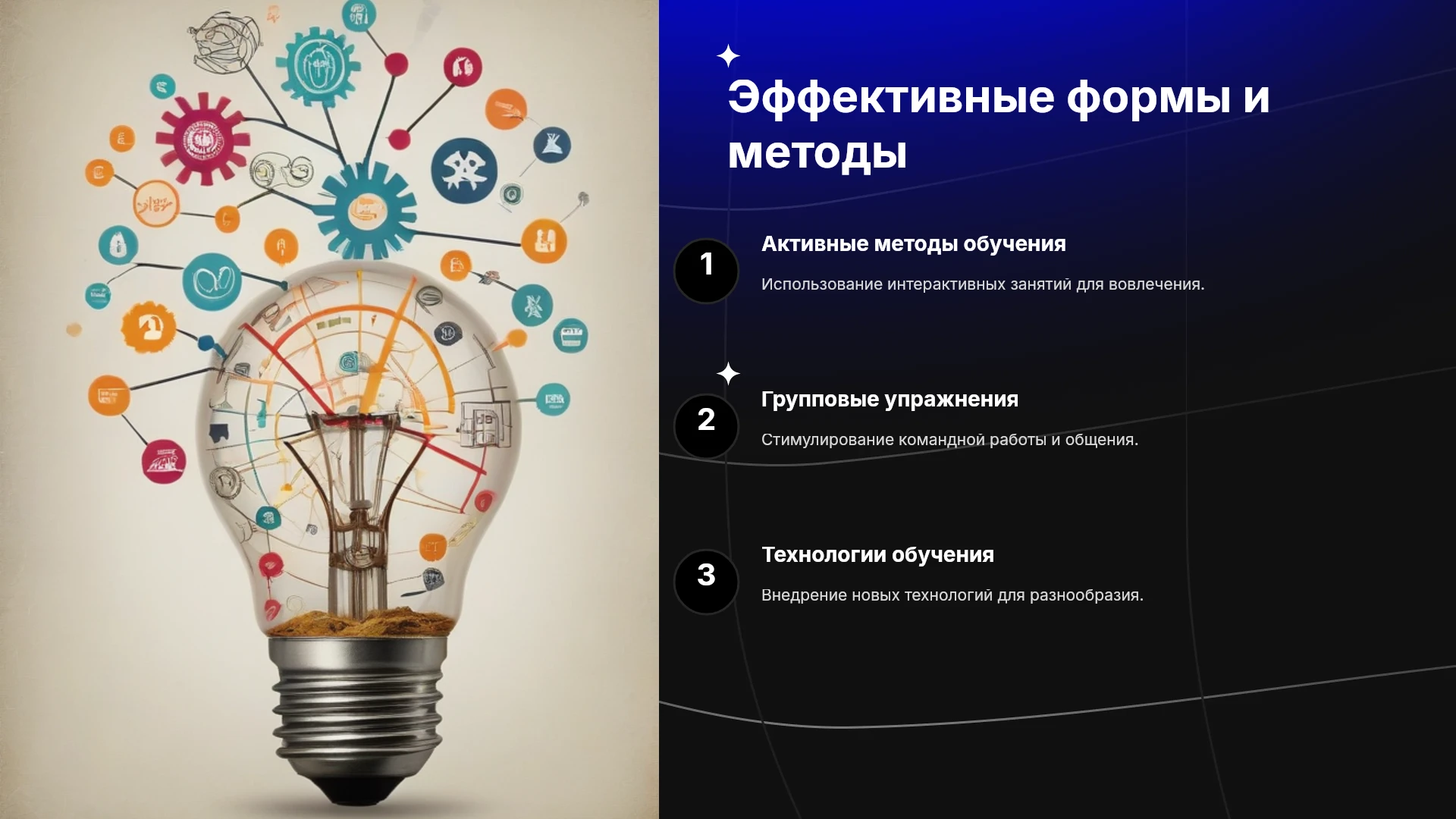 Эффективные формы и методы

1

Активные методы обучения

Использование интерактивных занятий для вовлечения.

2

Групповые упражнения

Стимулирование командной работы и общения.

3

Технологии обучения

Внедрение новых технологий для разнообразия.